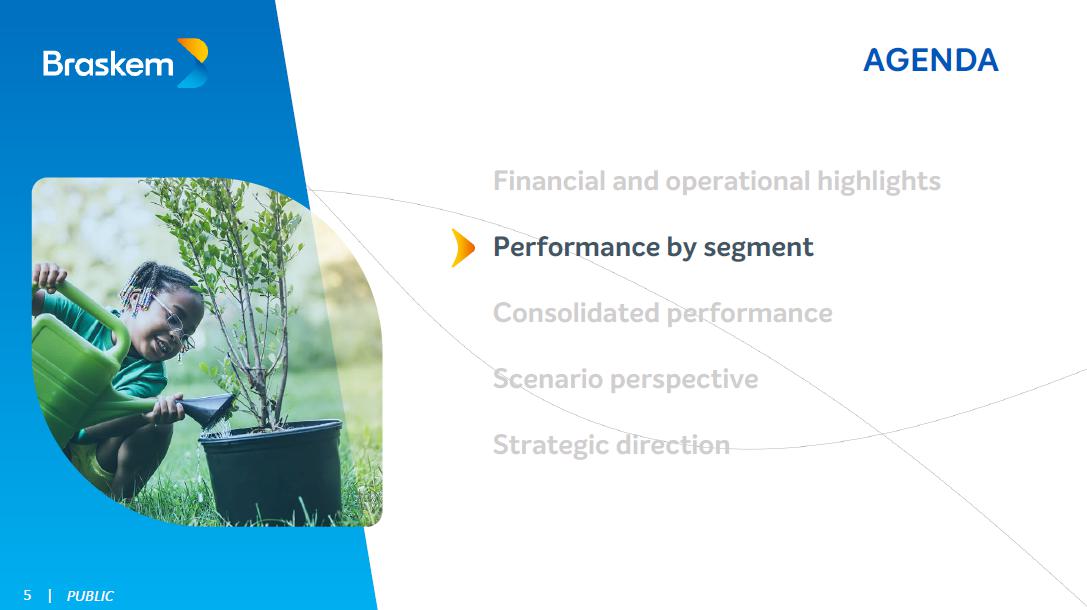 Braskem

AGENDA

Financial and operational highlights

Performance by segment

Consolidated performance

Scenario perspective

Strategic direction

5 | PUBLIC